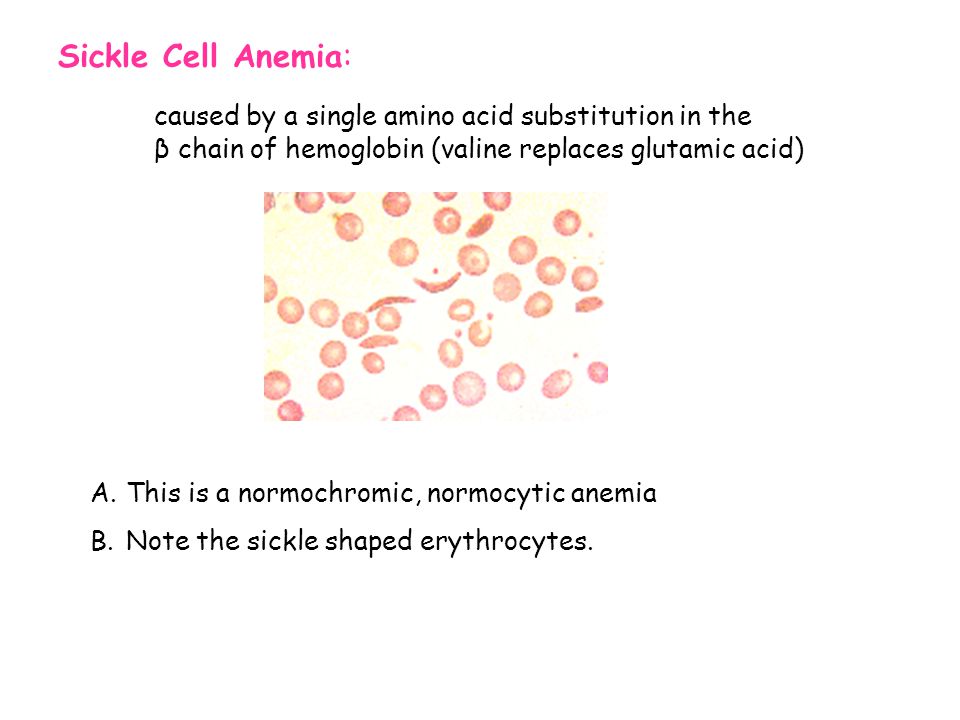 Sickle Cell Anemia:

caused by a single amino acid substitution in the β chain of hemoglobin (valine replaces glutamic acid)

A. This is a normochromic, normocytic anemia

B. Note the sickle shaped erythrocytes.